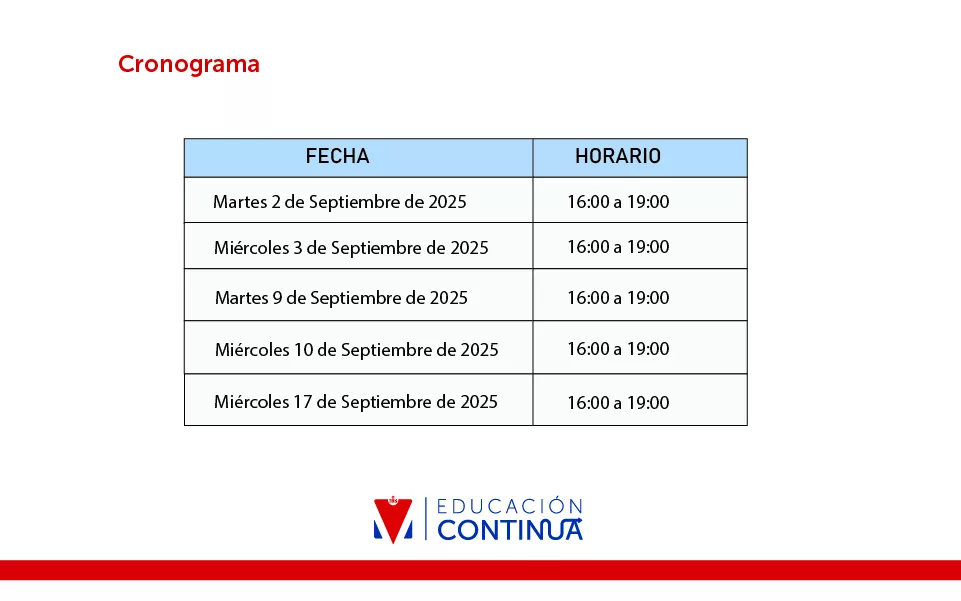 Cronograma

| FECHA | HORARIO |
|---|---|
| Martes 2 de Septiembre de 2025 | 16:00 a 19:00 |
| Miércoles 3 de Septiembre de 2025 | 16:00 a 19:00 |
| Martes 9 de Septiembre de 2025 | 16:00 a 19:00 |
| Miércoles 10 de Septiembre de 2025 | 16:00 a 19:00 |
| Miércoles 17 de Septiembre de 2025 | 16:00 a 19:00 |

EDUCACIÓN
CONTINUA